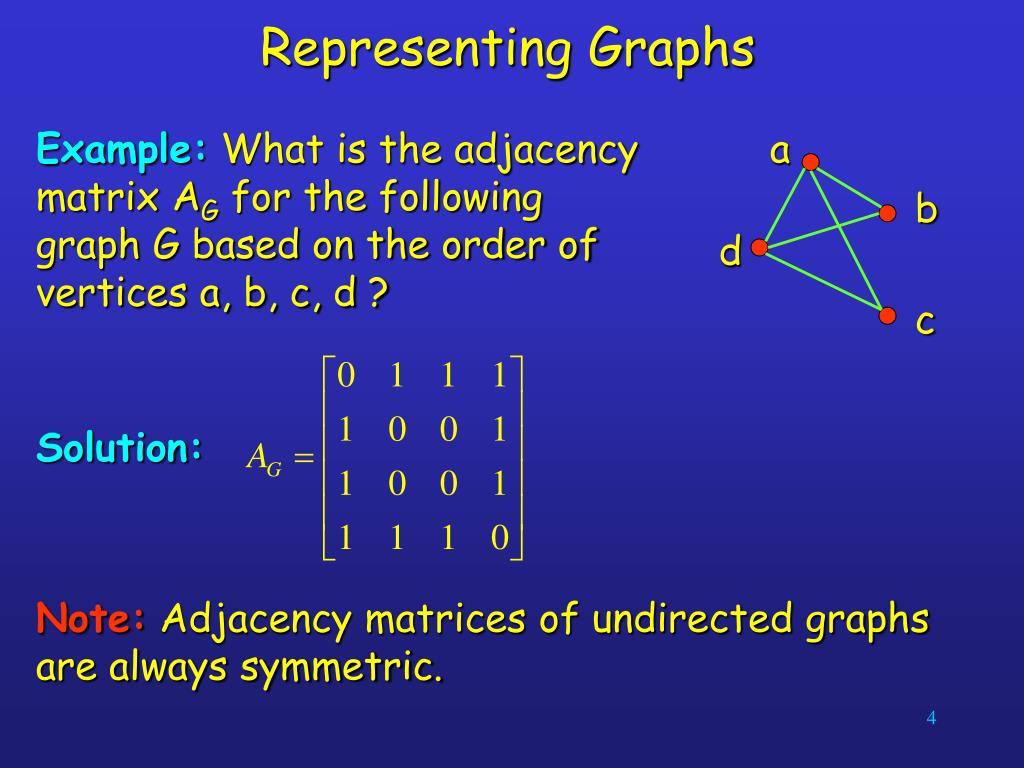 Representing Graphs

Example: What is the adjacency matrix $A_G$ for the following graph G based on the order of vertices a, b, c, d ?

a
b
d
c

Solution: $A_G = \begin{bmatrix} 0 & 1 & 1 & 1 \\ 1 & 0 & 0 & 1 \\ 1 & 0 & 0 & 1 \\ 1 & 1 & 1 & 0 \end{bmatrix}$

Note: Adjacency matrices of undirected graphs are always symmetric.

4